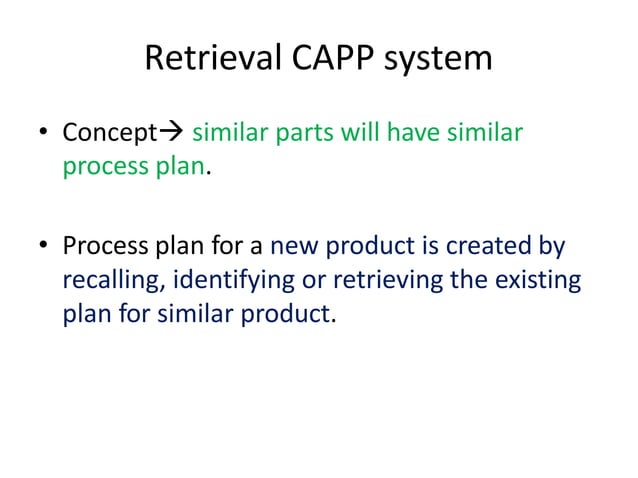 Retrieval CAPP system

• Concept→ similar parts will have similar process plan.

• Process plan for a new product is created by recalling, identifying or retrieving the existing plan for similar product.